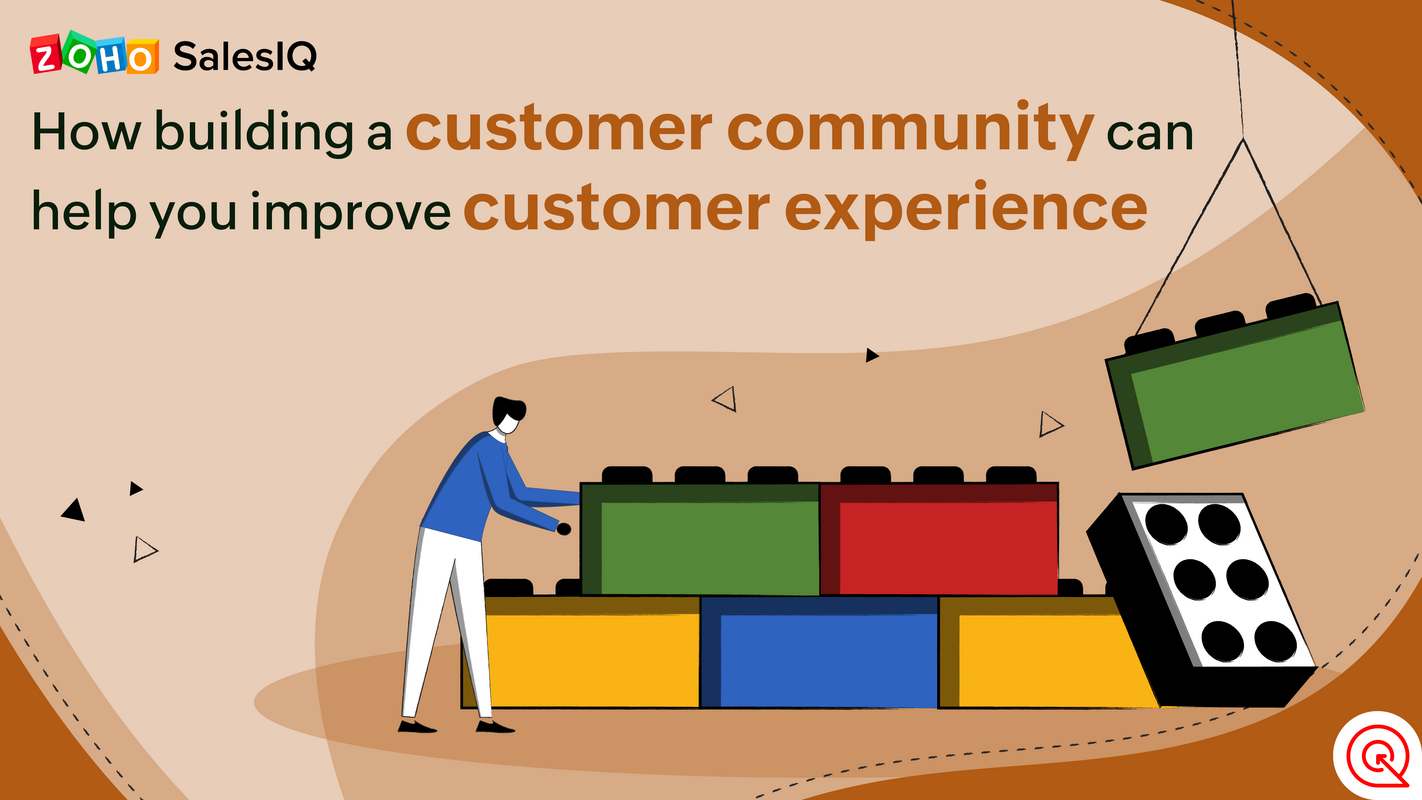 ZOHO SalesIQ

How building a customer community can help you improve customer experience